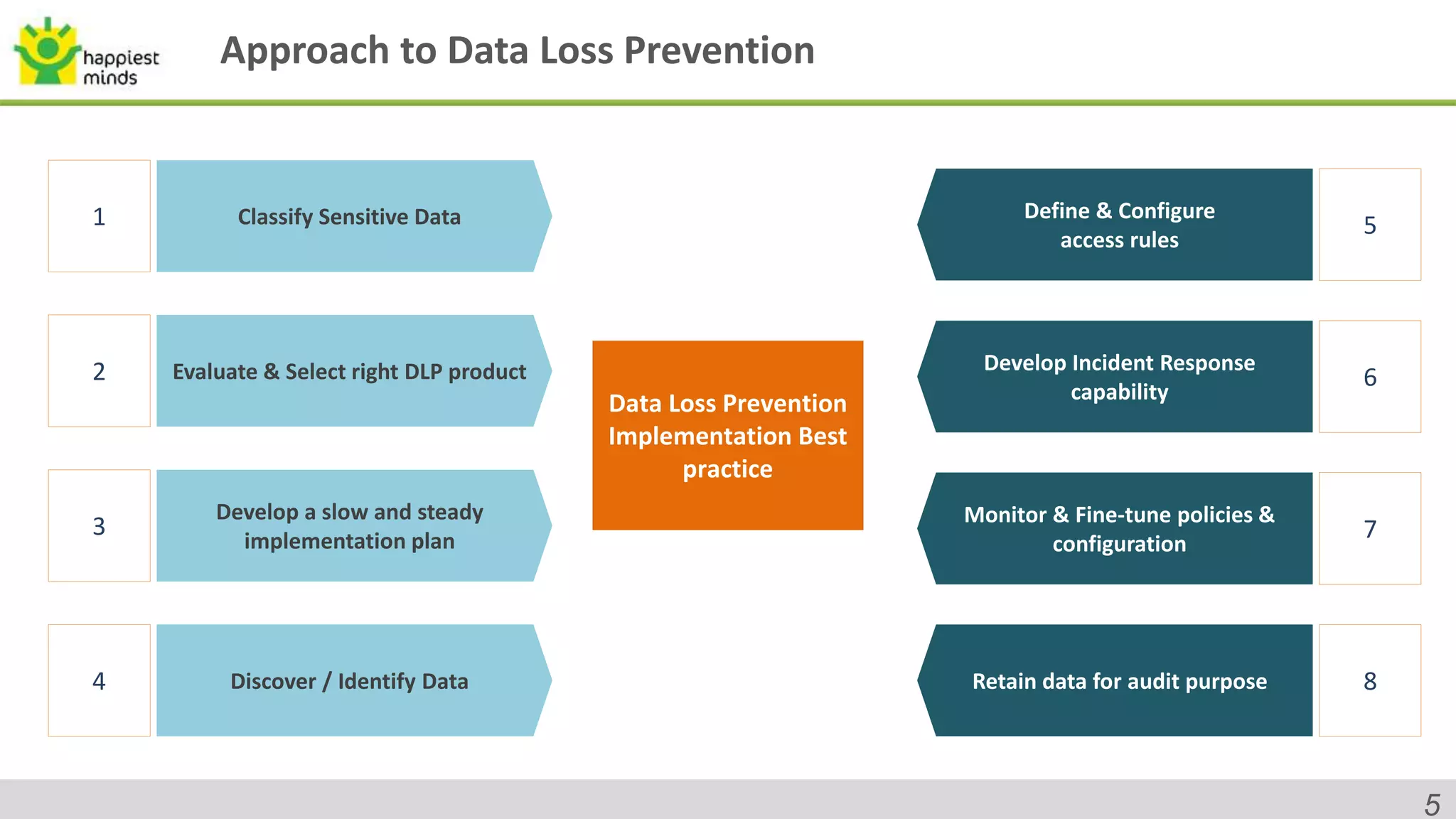 happiest minds

Approach to Data Loss Prevention

1 Classify Sensitive Data

2 Evaluate & Select right DLP product

3 Develop a slow and steady implementation plan

4 Discover / Identify Data

Data Loss Prevention Implementation Best practice

Define & Configure access rules 5

Develop Incident Response capability 6

Monitor & Fine-tune policies & configuration 7

Retain data for audit purpose 8

5